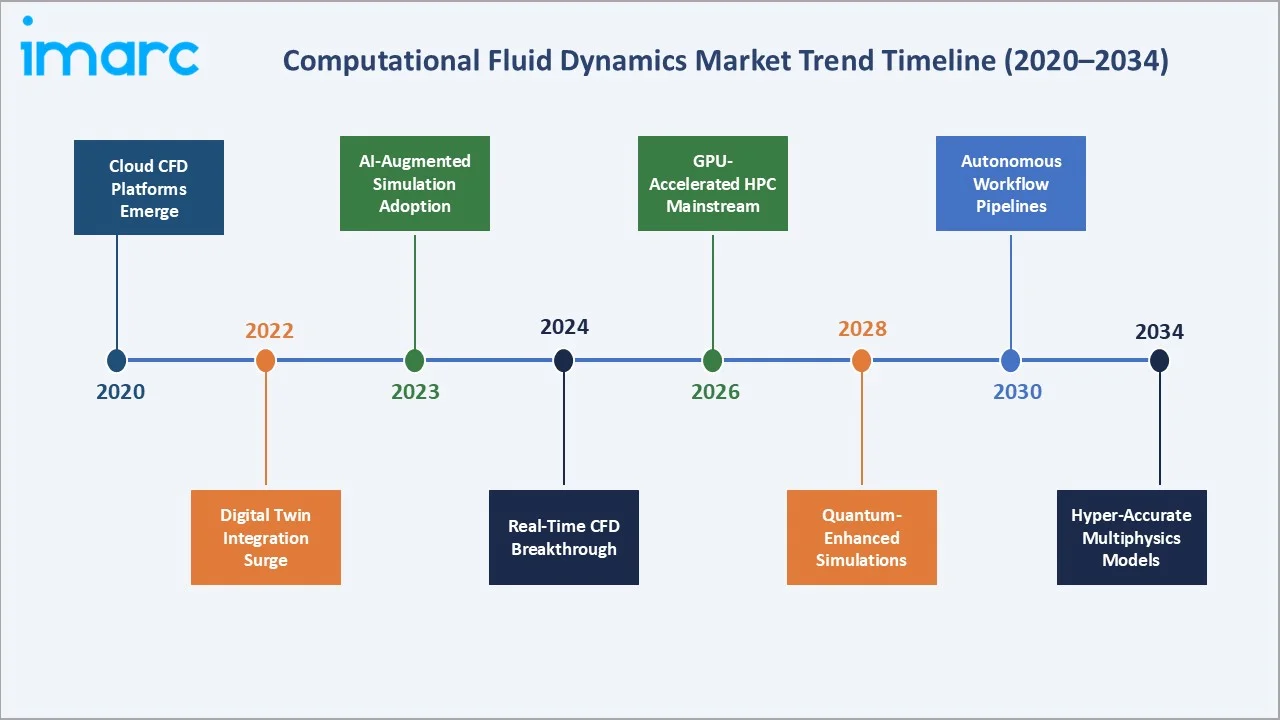 imarc

Computational Fluid Dynamics Market Trend Timeline (2020–2034)

Cloud CFD Platforms Emerge

2020

2022

Digital Twin Integration Surge

AI-Augmented Simulation Adoption

2023

2024

Real-Time CFD Breakthrough

GPU-Accelerated HPC Mainstream

2026

2028

Quantum-Enhanced Simulations

Autonomous Workflow Pipelines

2030

2034

Hyper-Accurate Multiphysics Models